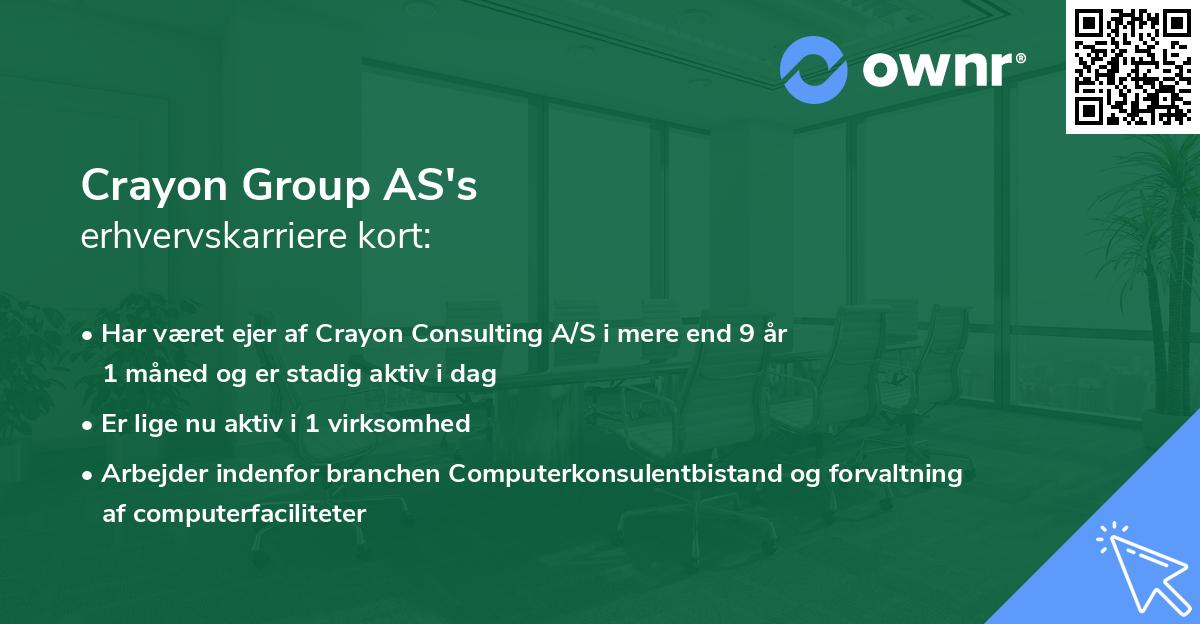 ownr®

Crayon Group AS's
erhvervskarriere kort:

• Har været ejer af Crayon Consulting A/S i mere end 9 år 1 måned og er stadig aktiv i dag
• Er lige nu aktiv i 1 virksomhed
• Arbejder indenfor branchen Computerkonsulentbistand og forvaltning af computerfaciliteter